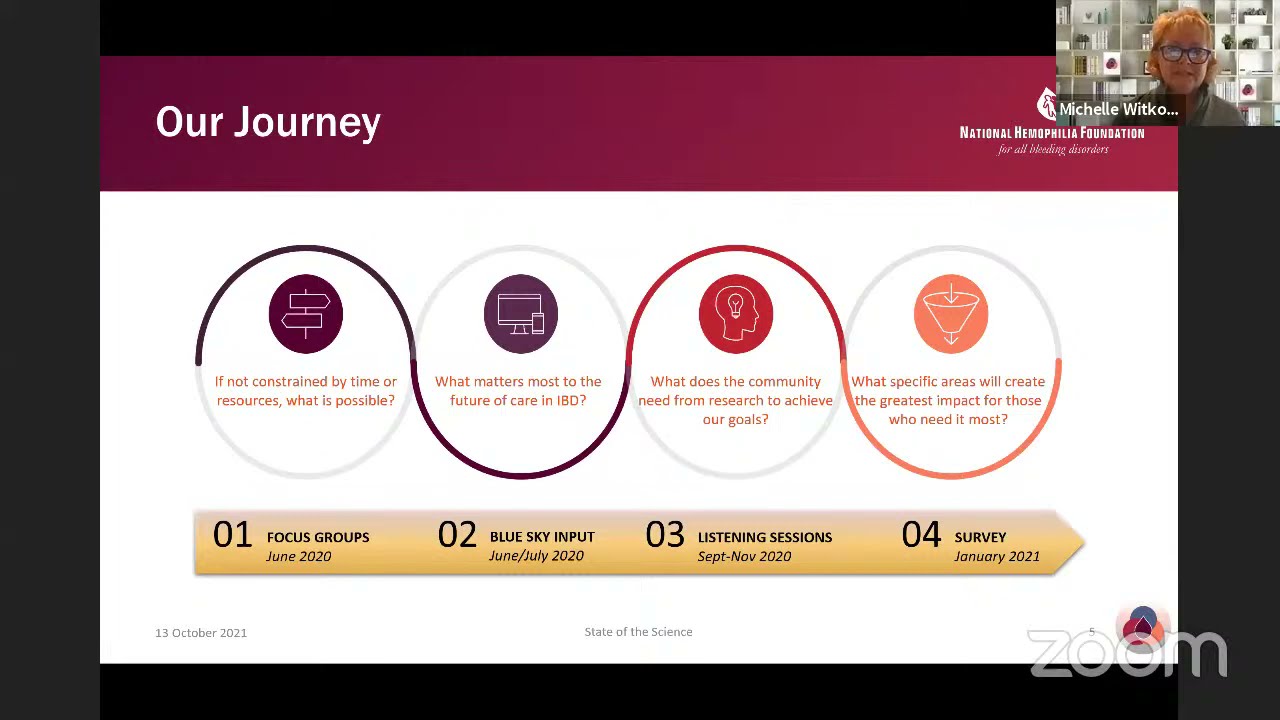 Our Journey

Michelle Witko...

NATIONAL HEMOPHILIA FOUNDATION
for all bleeding disorders

If not constrained by time or resources, what is possible?

What matters most to the future of care in IBD?

What does the community need from research to achieve our goals?

What specific areas will create the greatest impact for those who need it most?

01 FOCUS GROUPS June 2020

02 BLUE SKY INPUT June/July 2020

03 LISTENING SESSIONS Sept-Nov 2020

04 SURVEY January 2021

13 October 2021

State of the Science

5

zoom